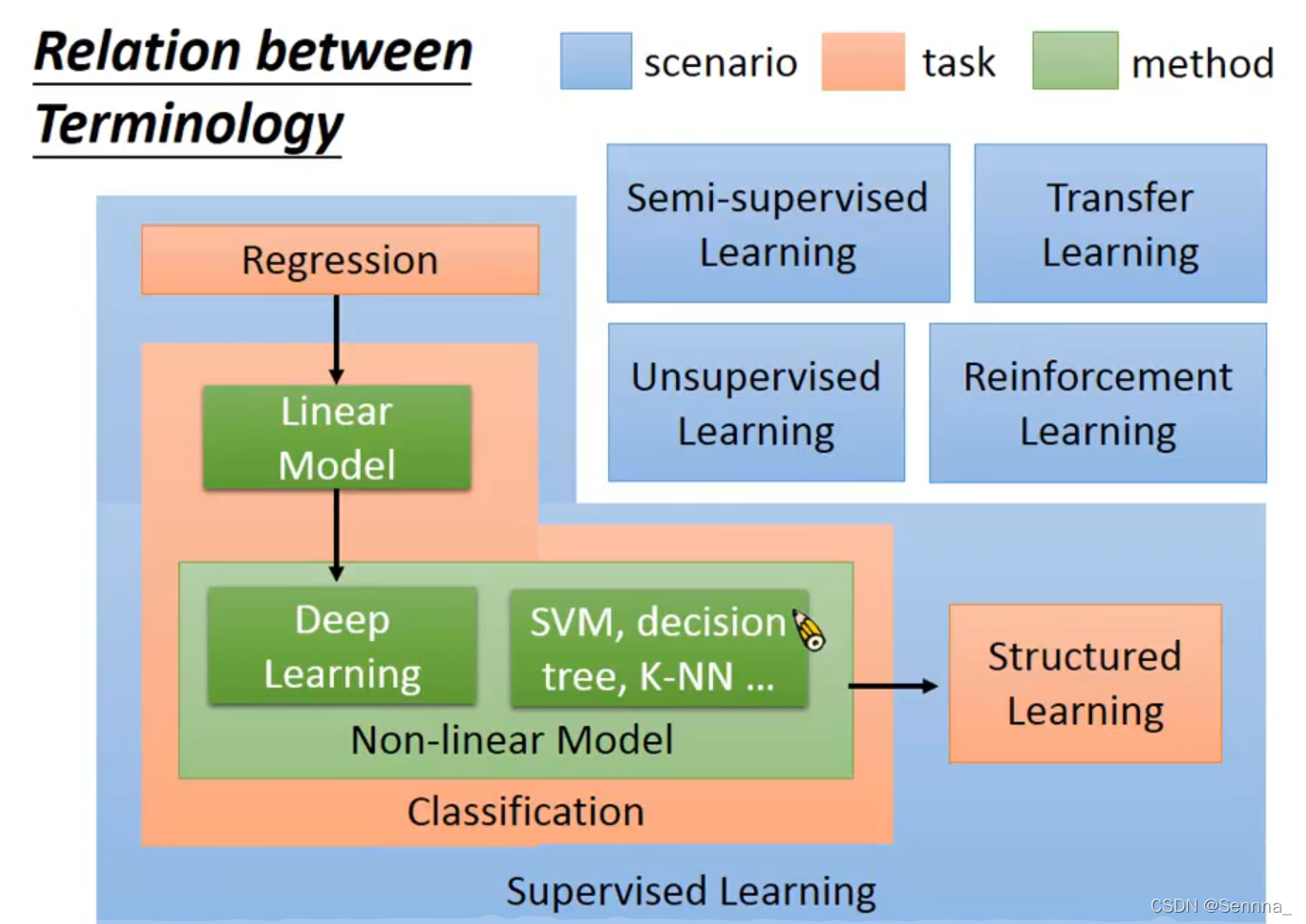 Relation between Terminology

scenario
task
method

Semi-supervised Learning

Transfer Learning

Unsupervised Learning

Reinforcement Learning

Regression

Linear Model

Deep Learning

SVM, decision tree, K-NN ...

Non-linear Model

Classification

Structured Learning

Supervised Learning

CSDN @Sennna_